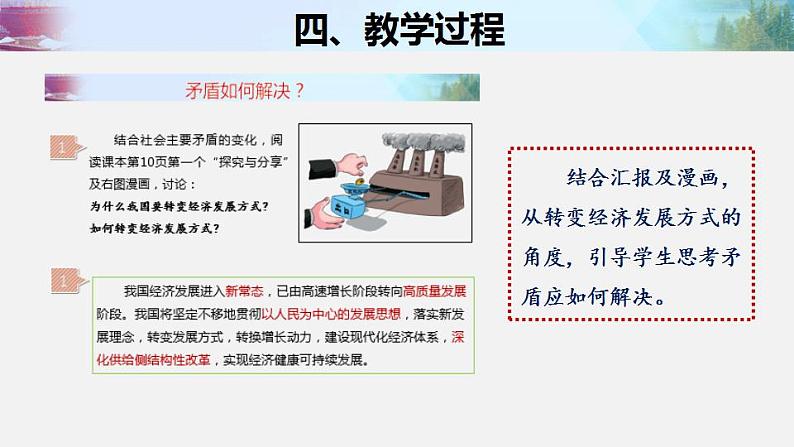 四、教学过程

矛盾如何解决？

1

结合社会主要矛盾的变化，阅读课本第10页第一个“探究与分享”及右图漫画，讨论：

为什么我国要转变经济发展方式？

如何转变经济发展方式？

1

我国经济发展进入新常态，已由高速增长阶段转向高质量发展阶段。我国将坚定不移地贯彻以人民为中心的发展思想，落实新发展理念，转变发展方式，转换增长动力，建设现代化经济体系，深化供给侧结构性改革，实现经济健康可持续发展。

结合汇报及漫画，从转变经济发展方式的角度，引导学生思考矛盾应如何解决。